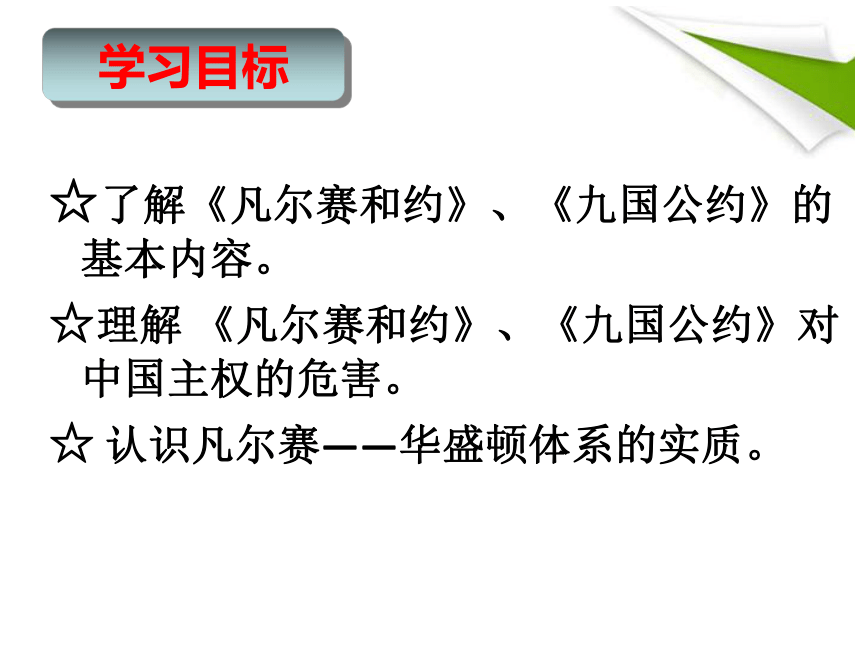 学习目标

☆了解《凡尔赛和约》、《九国公约》的基本内容。

☆理解 《凡尔赛和约》、《九国公约》对中国主权的危害。

☆ 认识凡尔赛——华盛顿体系的实质。